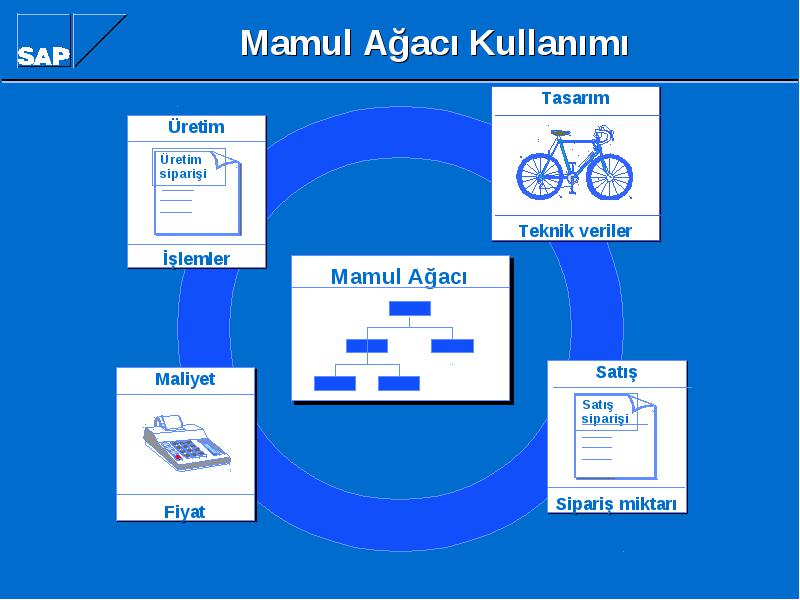 SAP

Mamul Ağacı Kullanımı

Üretim

Üretim siparişi

İşlemler

Tasarım

Teknik veriler

Mamul Ağacı

Maliyet

Fiyat

Satış

Satış siparişi

Sipariş miktarı